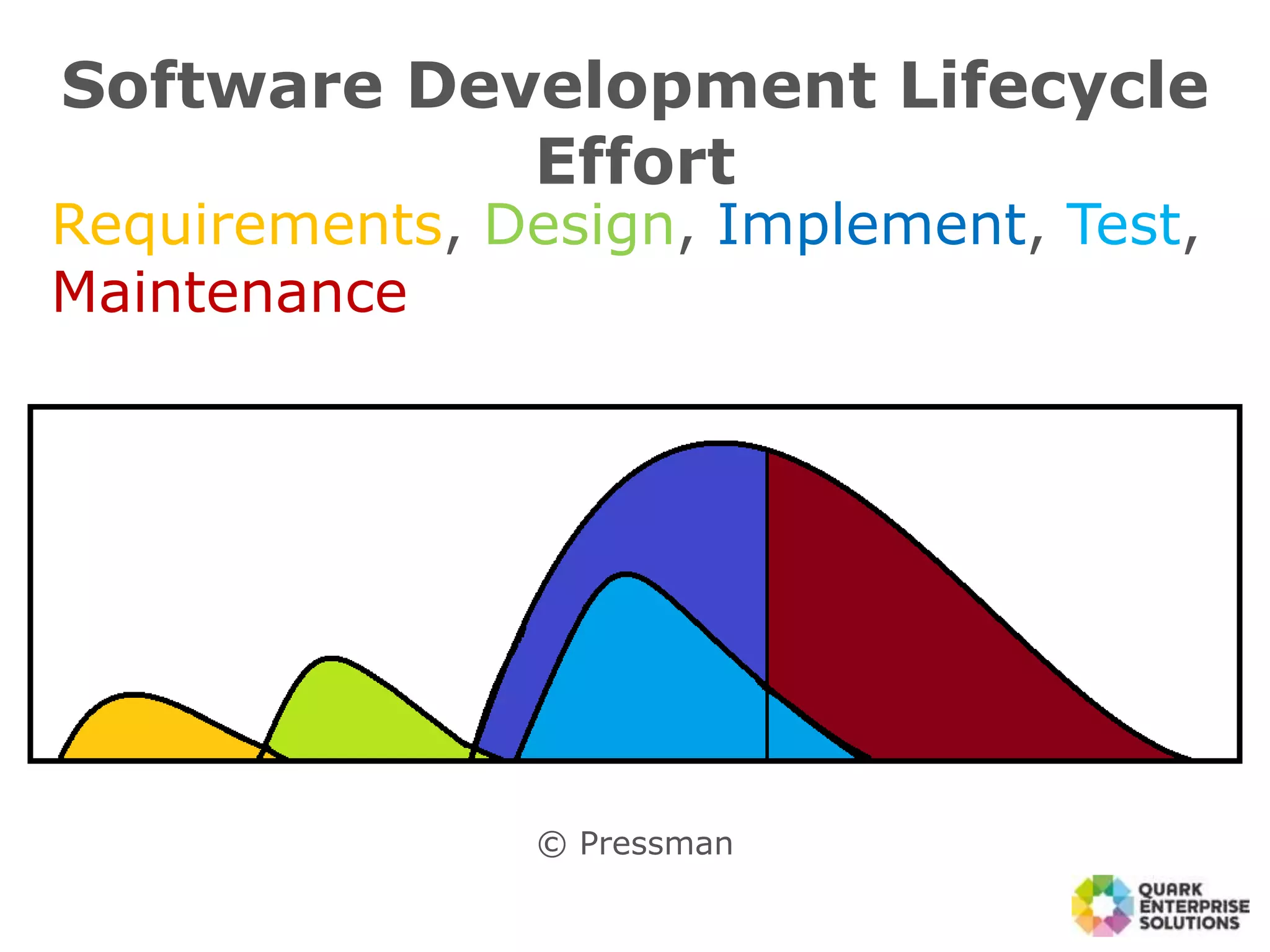 Software Development Lifecycle Effort

Requirements, Design, Implement, Test, Maintenance

© Pressman

QUARK ENTERPRISE SOLUTIONS